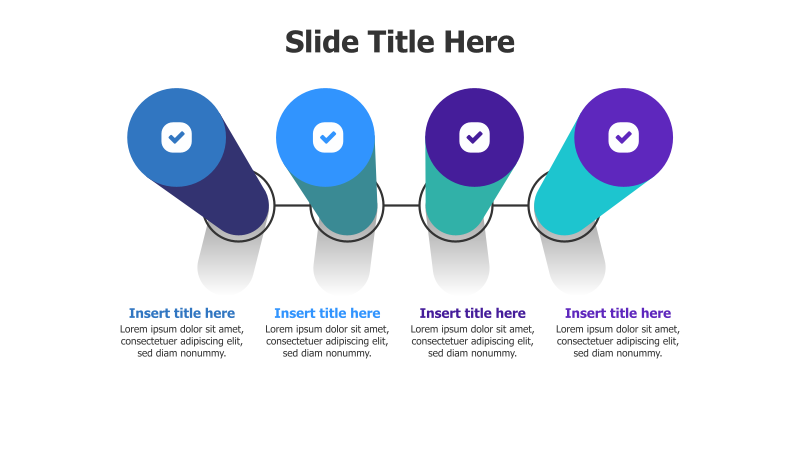 Slide Title Here

Insert title here
Lorem ipsum dolor sit amet, consectetuer adipiscing elit, sed diam nonummy.

Insert title here
Lorem ipsum dolor sit amet, consectetuer adipiscing elit, sed diam nonummy.

Insert title here
Lorem ipsum dolor sit amet, consectetuer adipiscing elit, sed diam nonummy.

Insert title here
Lorem ipsum dolor sit amet, consectetuer adipiscing elit, sed diam nonummy.